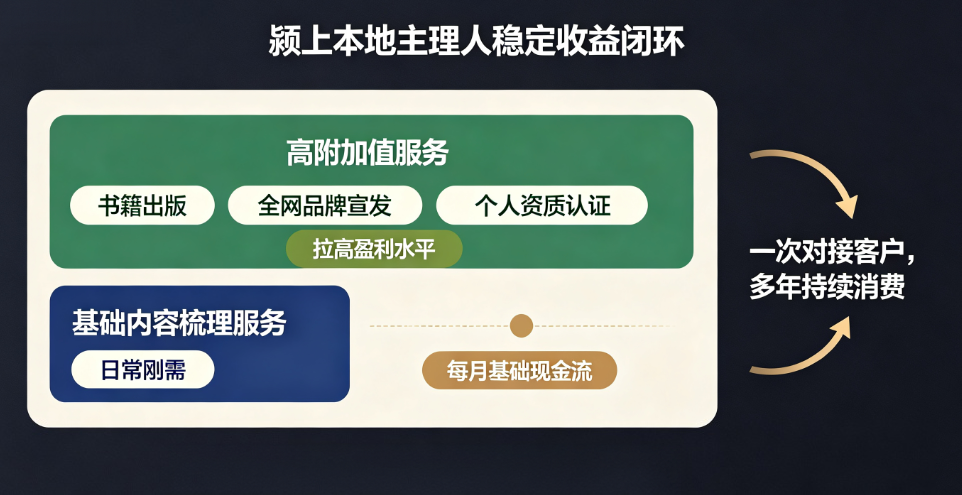 颍上本地主理人稳定收益闭环

高附加值服务

书籍出版

全网品牌宣发

个人资质认证

拉高盈利水平

基础内容梳理服务

日常刚需

每月基础现金流

一次对接客户，多年持续消费